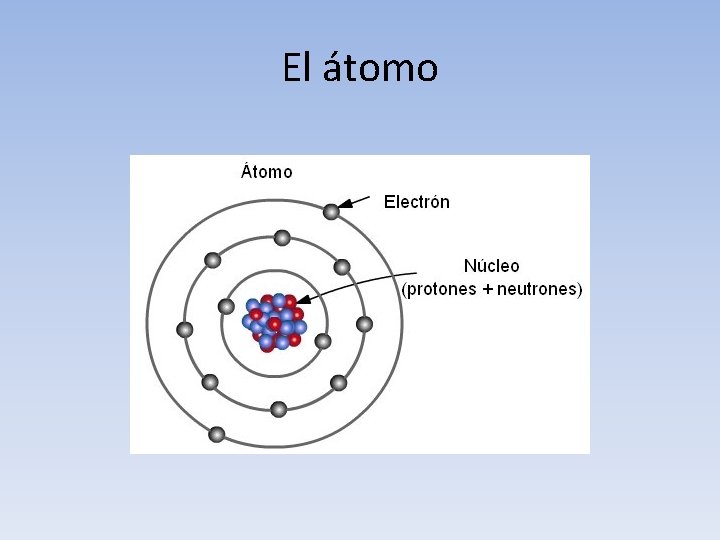 El átomo

Átomo

Electrón

Núcleo
(protones + neutrones)